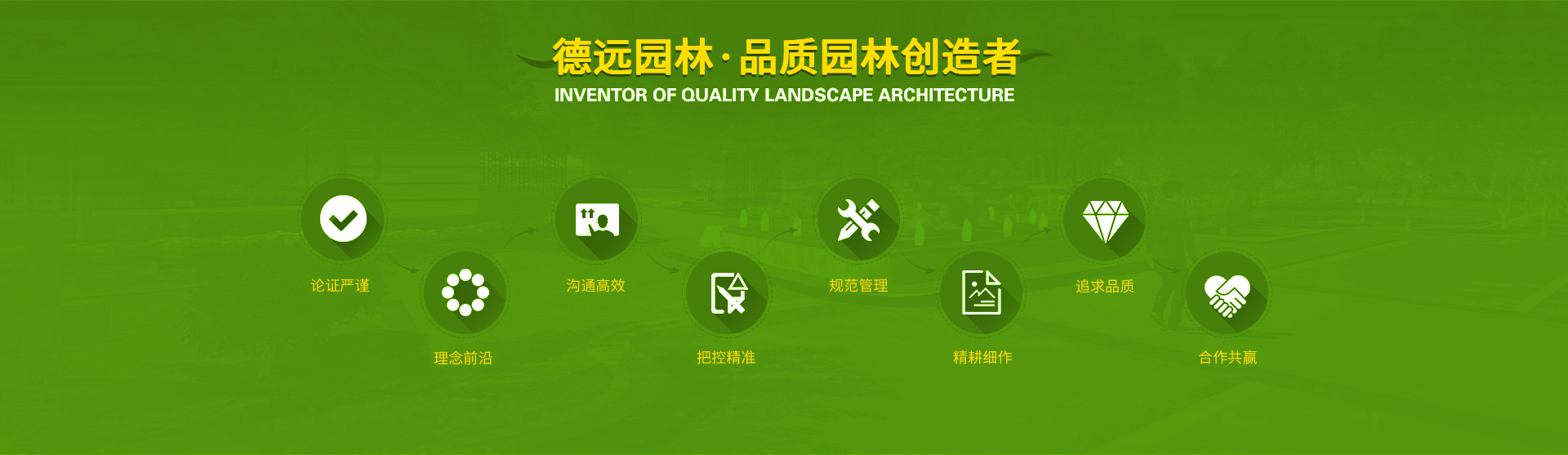 德远园林·品质园林创造者
INVENTOR OF QUALITY LANDSCAPE ARCHITECTURE

论证严谨

理念前沿

沟通高效

把控精准

规范管理

精耕细作

追求品质

合作共赢